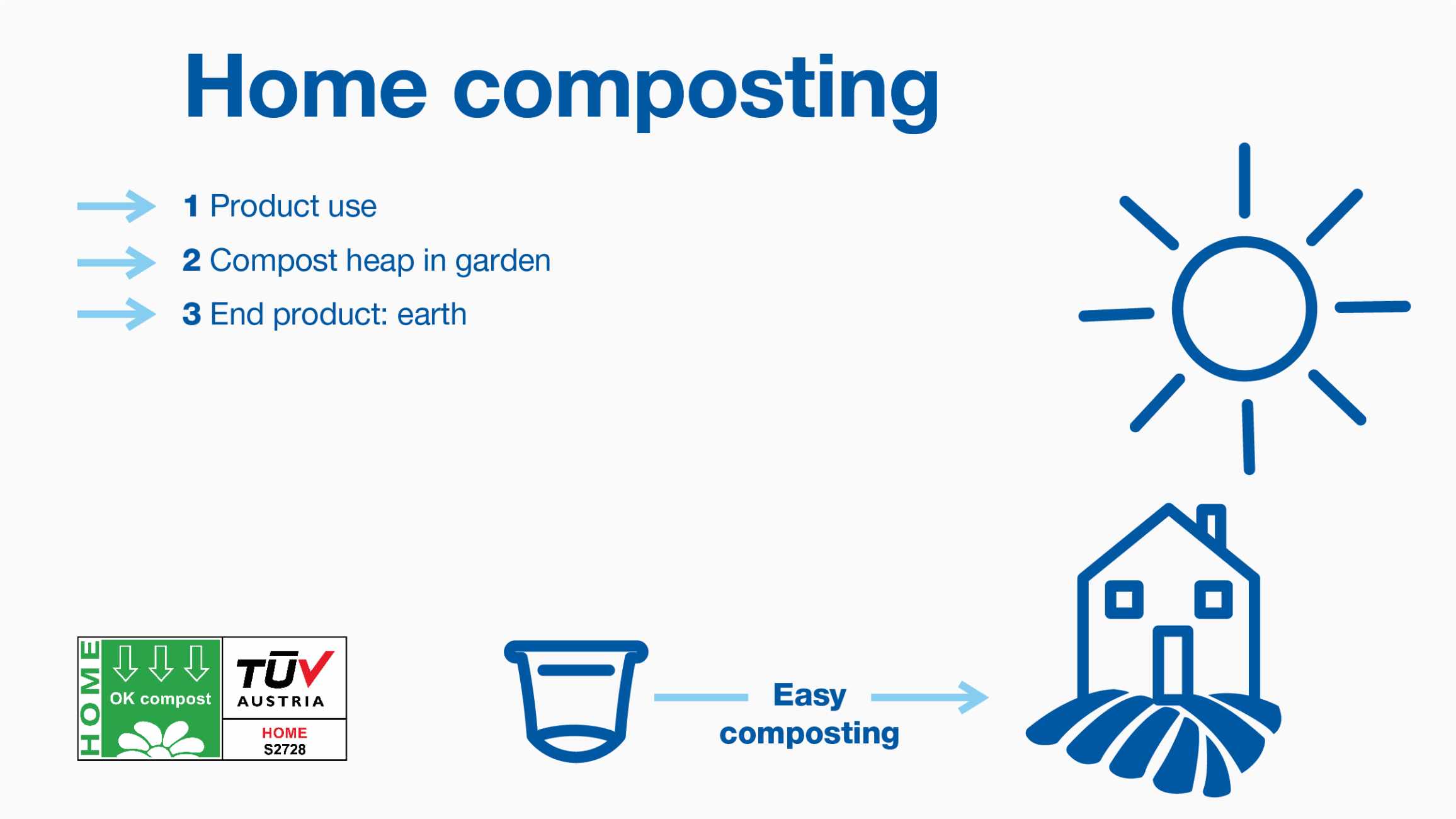 Home composting

1 Product use

2 Compost heap in garden

3 End product: earth

HOME
OK compost

TÜV
AUSTRIA
HOME
S2728

Easy composting